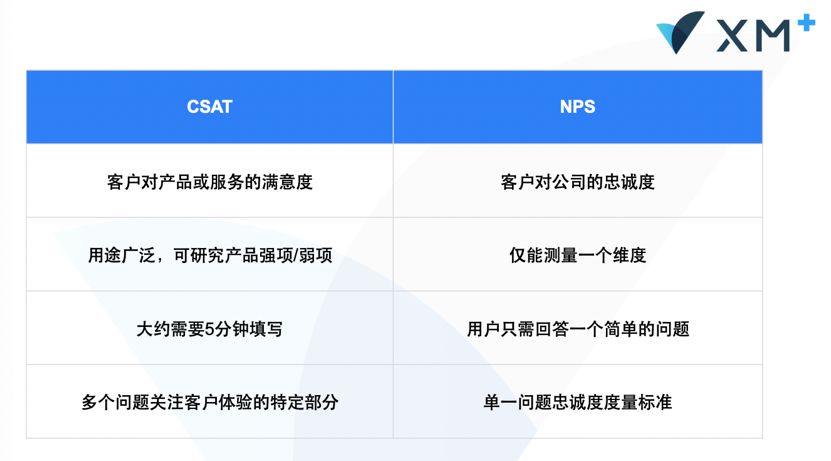 XM+

| CSAT | NPS |
|---|---|
| 客户对产品或服务的满意度 | 客户对公司的忠诚度 |
| 用途广泛，可研究产品强项/弱项 | 仅能测量一个维度 |
| 大约需要5分钟填写 | 用户只需回答一个简单的问题 |
| 多个问题关注客户体验的特定部分 | 单一问题忠诚度度量标准 |